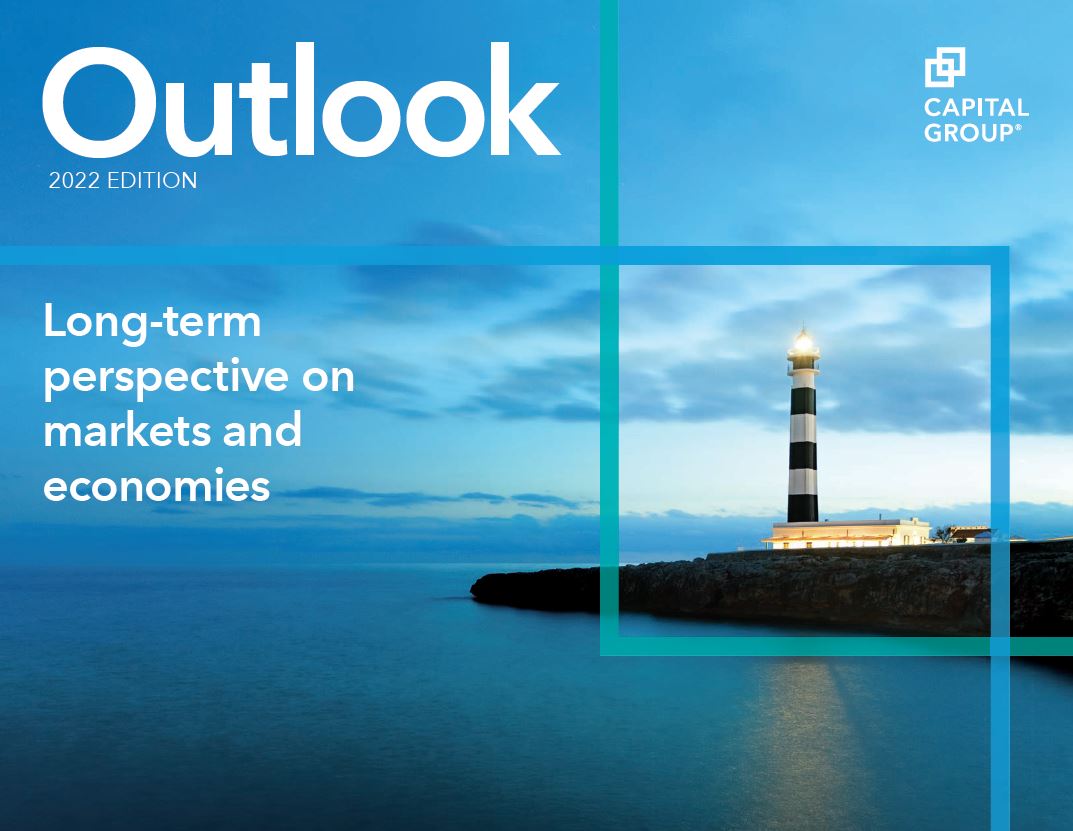 Outlook
2022 EDITION

CAPITAL GROUP®

Long-term perspective on markets and economies